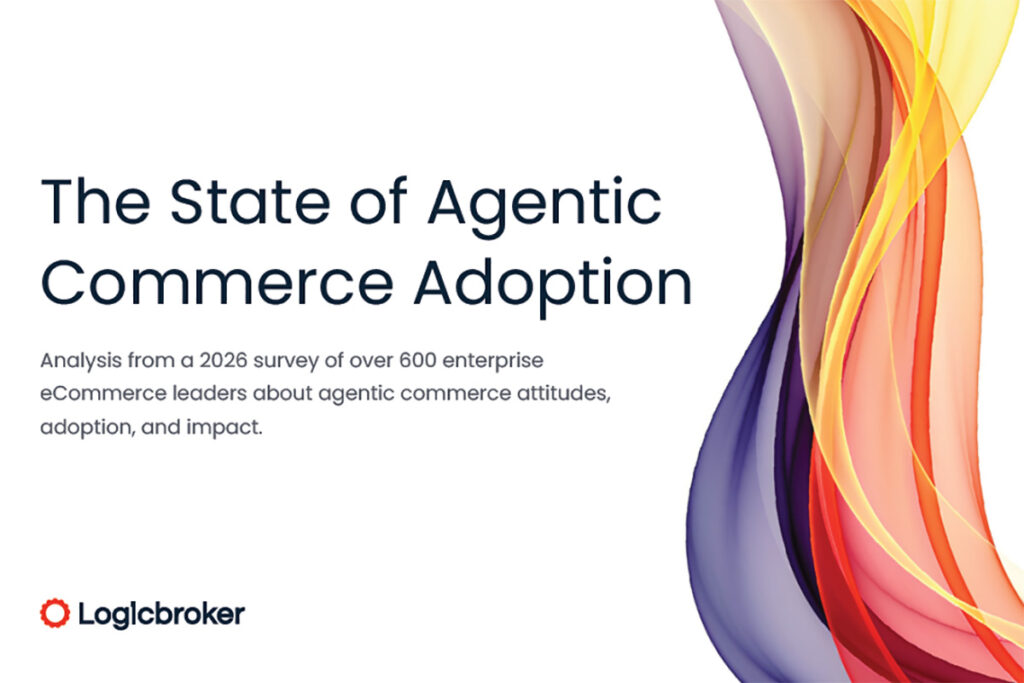 The State of Agentic Commerce Adoption

Analysis from a 2026 survey of over 600 enterprise eCommerce leaders about agentic commerce attitudes, adoption, and impact.

Logicbroker